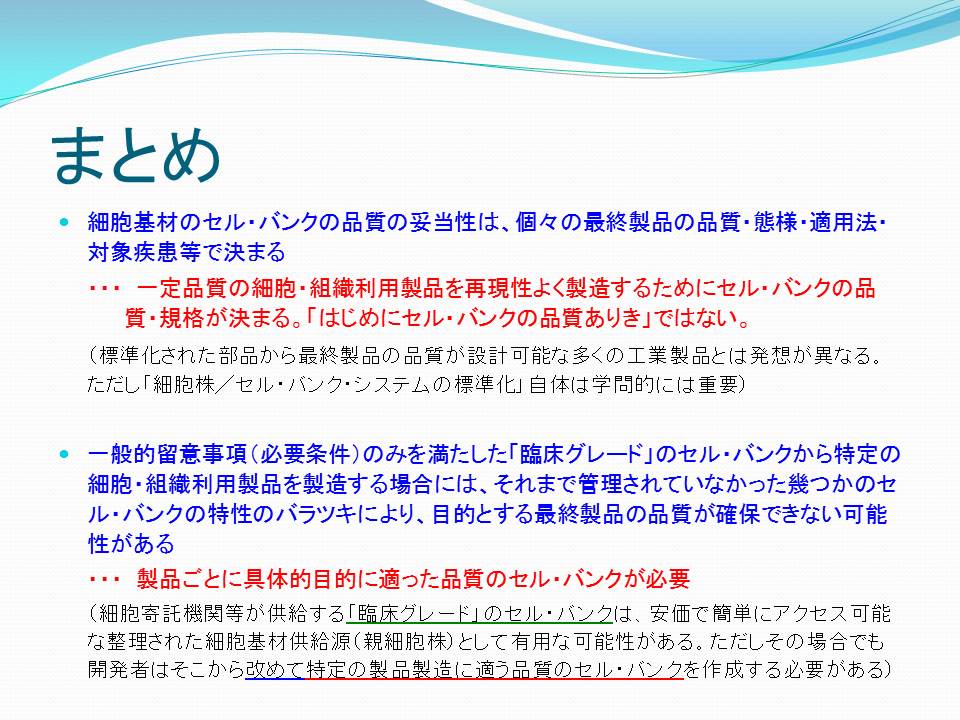 まとめ

細胞基材のセル・バンクの品質の妥当性は、個々の最終製品の品質・態様・適用法・対象疾患等で決まる

・・・ 一定品質の細胞・組織利用製品を再現性よく製造するためにセル・バンクの品質・規格が決まる。「はじめにセル・バンクの品質ありき」ではない。

（標準化された部品から最終製品の品質が設計可能な多くの工業製品とは発想が異なる。ただし「細胞株／セル・バンク・システムの標準化」自体は学問的には重要）

一般的留意事項（必要条件）のみを満たした「臨床グレード」のセル・バンクから特定の細胞・組織利用製品を製造する場合には、それまで管理されていなかった幾つかのセル・バンクの特性のバラツキにより、目的とする最終製品の品質が確保できない可能性がある

・・・ 製品ごとに具体的目的に適った品質のセル・バンクが必要

（細胞寄託機関等が供給する「臨床グレード」のセル・バンクは、安価で簡単にアクセス可能な整理された細胞基材供給源（親細胞株）として有用な可能性がある。ただしその場合でも開発者はそこから改めて特定の製品製造に適う品質のセル・バンクを作成する必要がある）